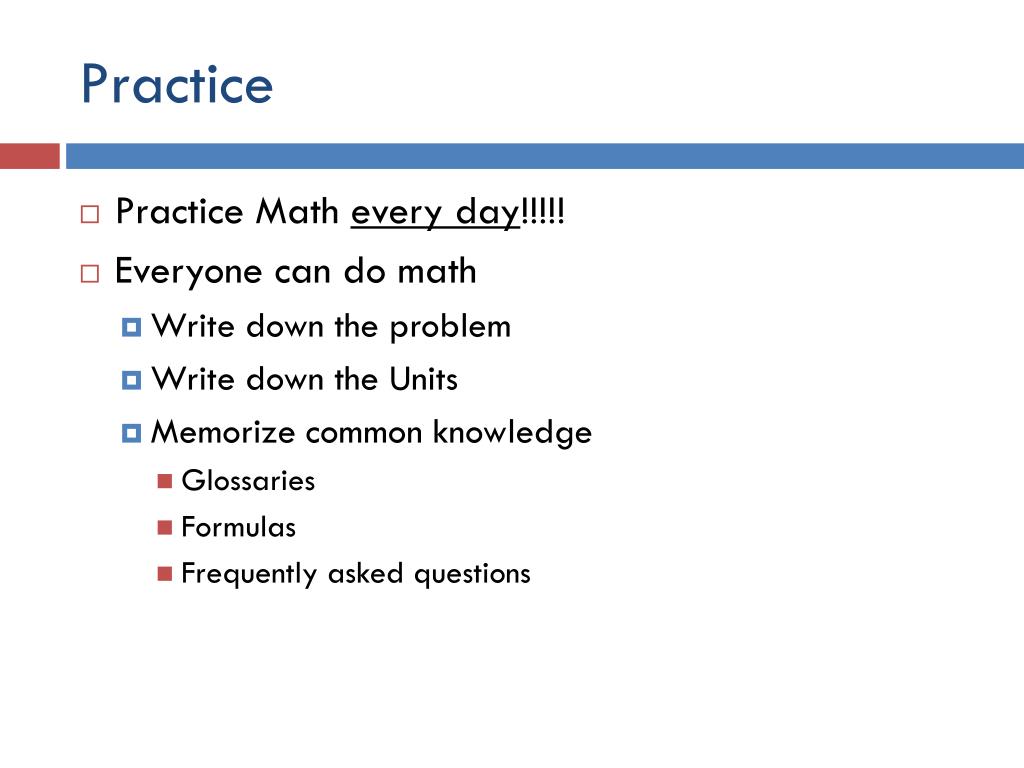 Practice

Practice Math every day!!!!!

Everyone can do math

Write down the problem

Write down the Units

Memorize common knowledge

Glossaries

Formulas

Frequently asked questions